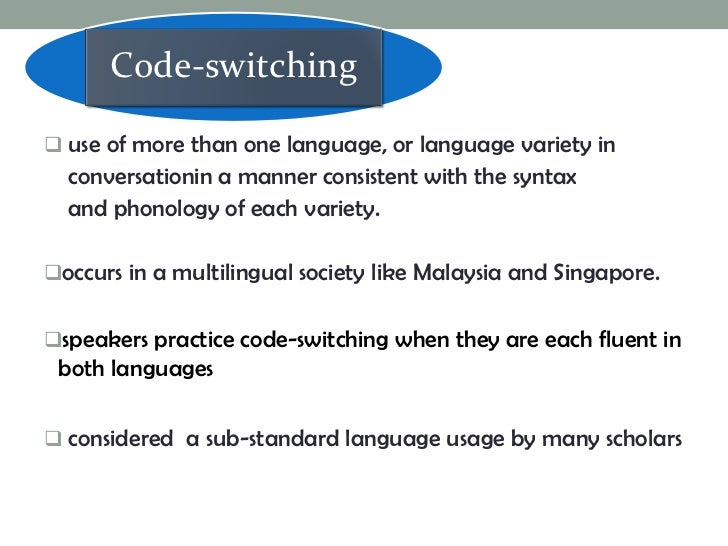 Code-switching

❑ use of more than one language, or language variety in conversationin a manner consistent with the syntax and phonology of each variety.

❑occurs in a multilingual society like Malaysia and Singapore.

❑speakers practice code-switching when they are each fluent in both languages

❑ considered  a sub-standard language usage by many scholars